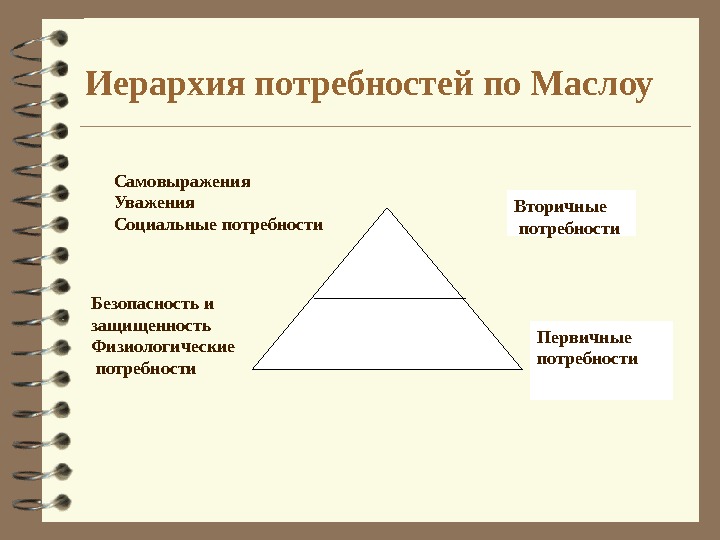 Иерархия потребностей по Маслоу

Самовыражения
Уважения
Социальные потребности

Вторичные потребности

Безопасность и защищенность
Физиологические потребности

Первичные потребности